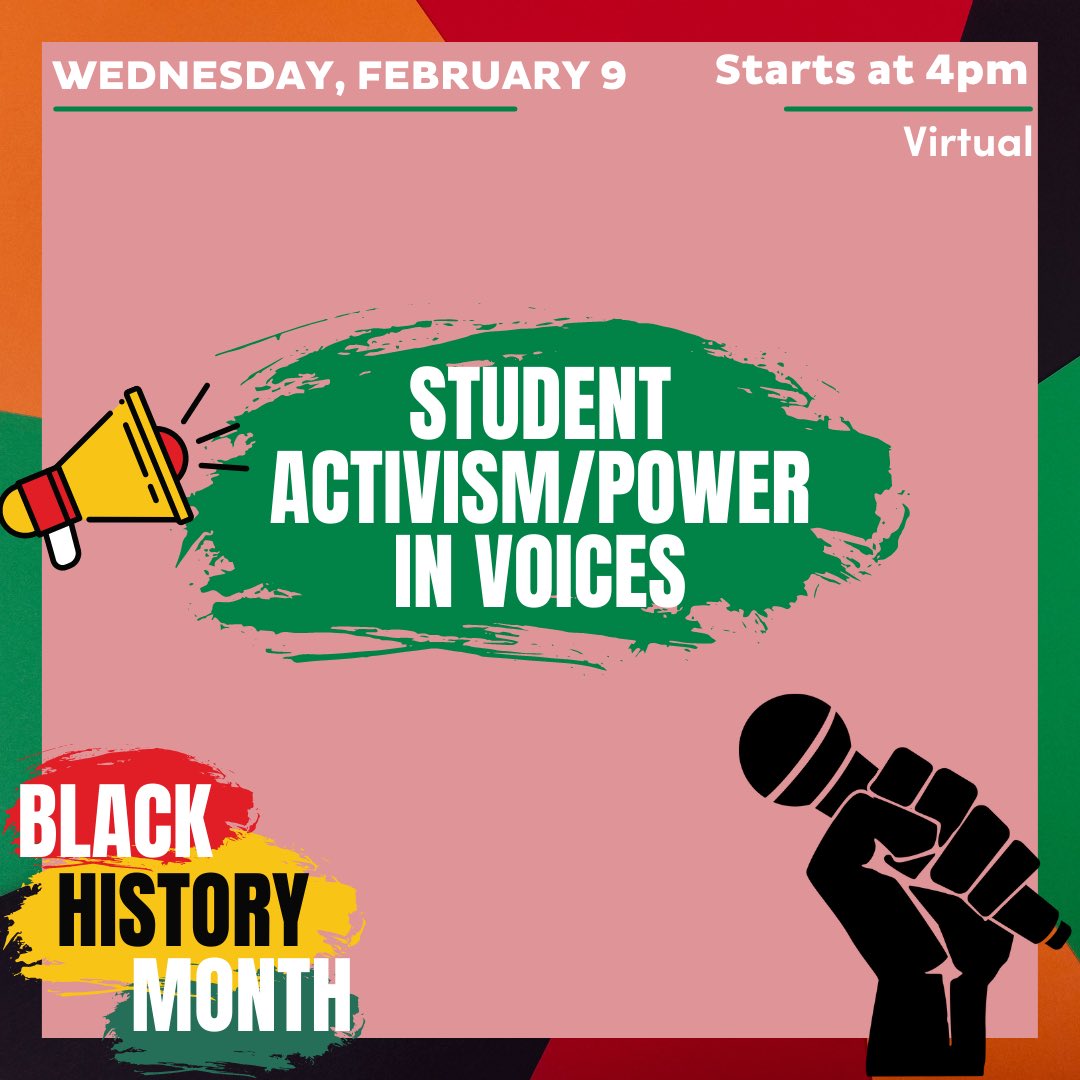 WEDNESDAY, FEBRUARY 9

Starts at 4pm

Virtual

STUDENT ACTIVISM/POWER IN VOICES

BLACK HISTORY MONTH